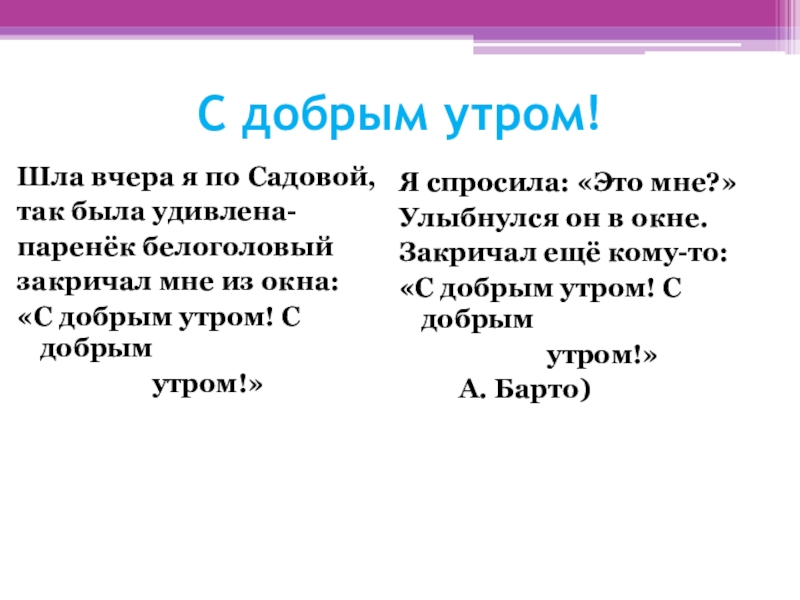 С добрым утром!

Шла вчера я по Садовой,
так была удивлена-
паренёк белоголовый
закричал мне из окна:
«С добрым утром! С добрым
утром!»

Я спросила: «Это мне?»
Улыбнулся он в окне.
Закричал ещё кому-то:
«С добрым утром! С добрым
утром!»
А. Барто)